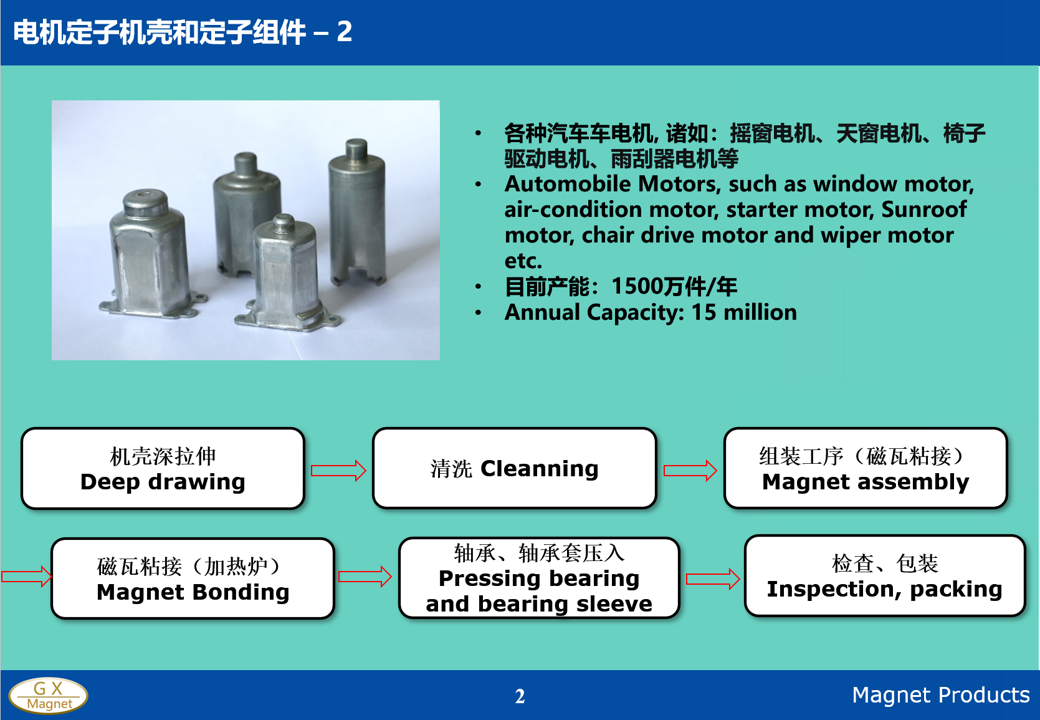 电机定子机壳和定子组件 – 2

• 各种汽车车电机, 诸如：摇窗电机、天窗电机、椅子驱动电机、雨刮器电机等
• Automobile Motors, such as window motor, air-condition motor, starter motor, Sunroof motor, chair drive motor and wiper motor etc.
• 目前产能：1500万件/年
• Annual Capacity: 15 million

机壳深拉伸
Deep drawing

清洗 Cleanning

组装工序（磁瓦粘接）
Magnet assembly

磁瓦粘接（加热炉）
Magnet Bonding

轴承、轴承套压入
Pressing bearing and bearing sleeve

检查、包装
Inspection, packing

G X
Magnet

2

Magnet Products